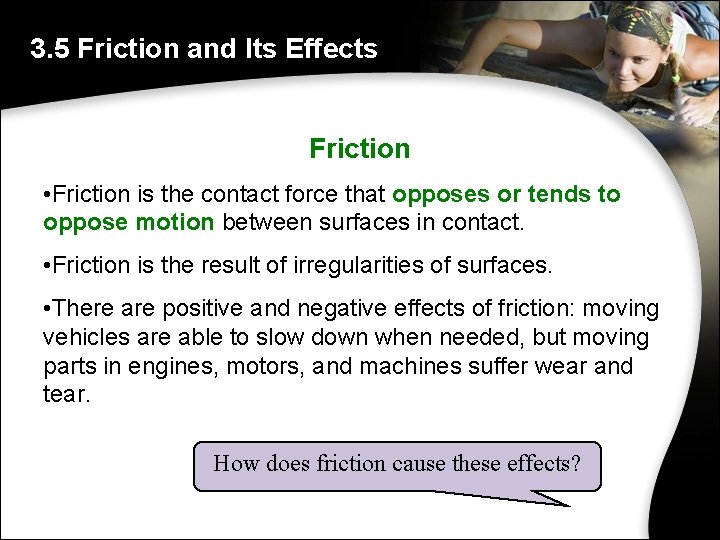 3.5 Friction and Its Effects

Friction

•Friction is the contact force that opposes or tends to oppose motion between surfaces in contact.

•Friction is the result of irregularities of surfaces.

•There are positive and negative effects of friction: moving vehicles are able to slow down when needed, but moving parts in engines, motors, and machines suffer wear and tear.

How does friction cause these effects?